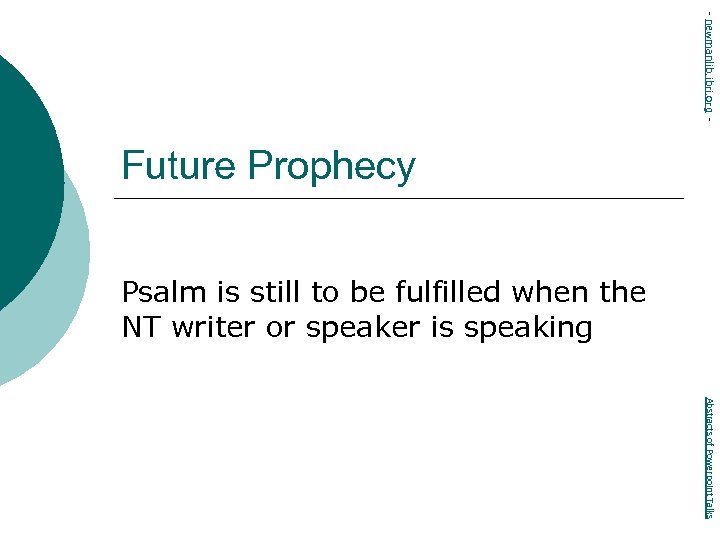 - newmanlib.ibri.org -

Future Prophecy

Psalm is still to be fulfilled when the NT writer or speaker is speaking

Abstracts of Powerpoint Talks